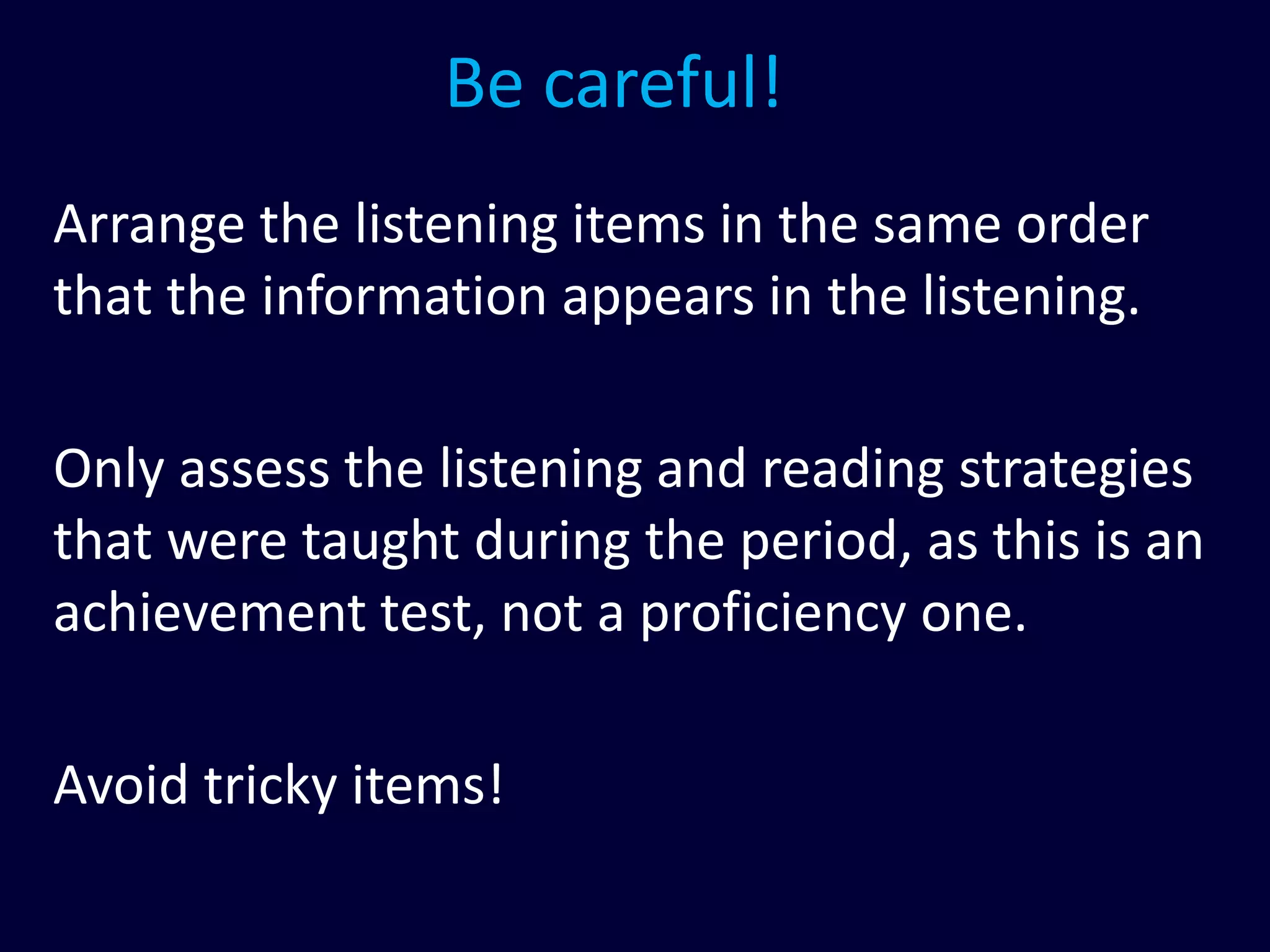 Be careful!

Arrange the listening items in the same order that the information appears in the listening.

Only assess the listening and reading strategies that were taught during the period, as this is an achievement test, not a proficiency one.

Avoid tricky items!